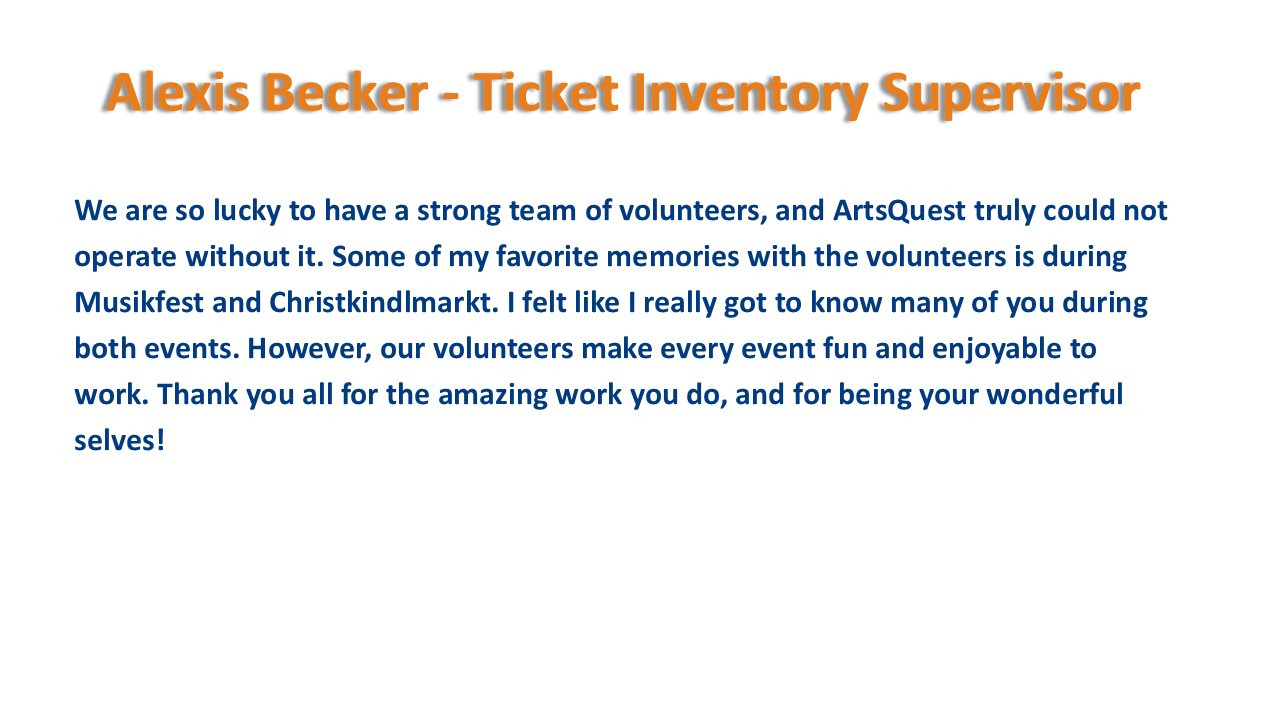 Alexis Becker - Ticket Inventory Supervisor

We are so lucky to have a strong team of volunteers, and ArtsQuest truly could not operate without it. Some of my favorite memories with the volunteers is during Musikfest and Christkindlmarkt. I felt like I really got to know many of you during both events. However, our volunteers make every event fun and enjoyable to work. Thank you all for the amazing work you do, and for being your wonderful selves!